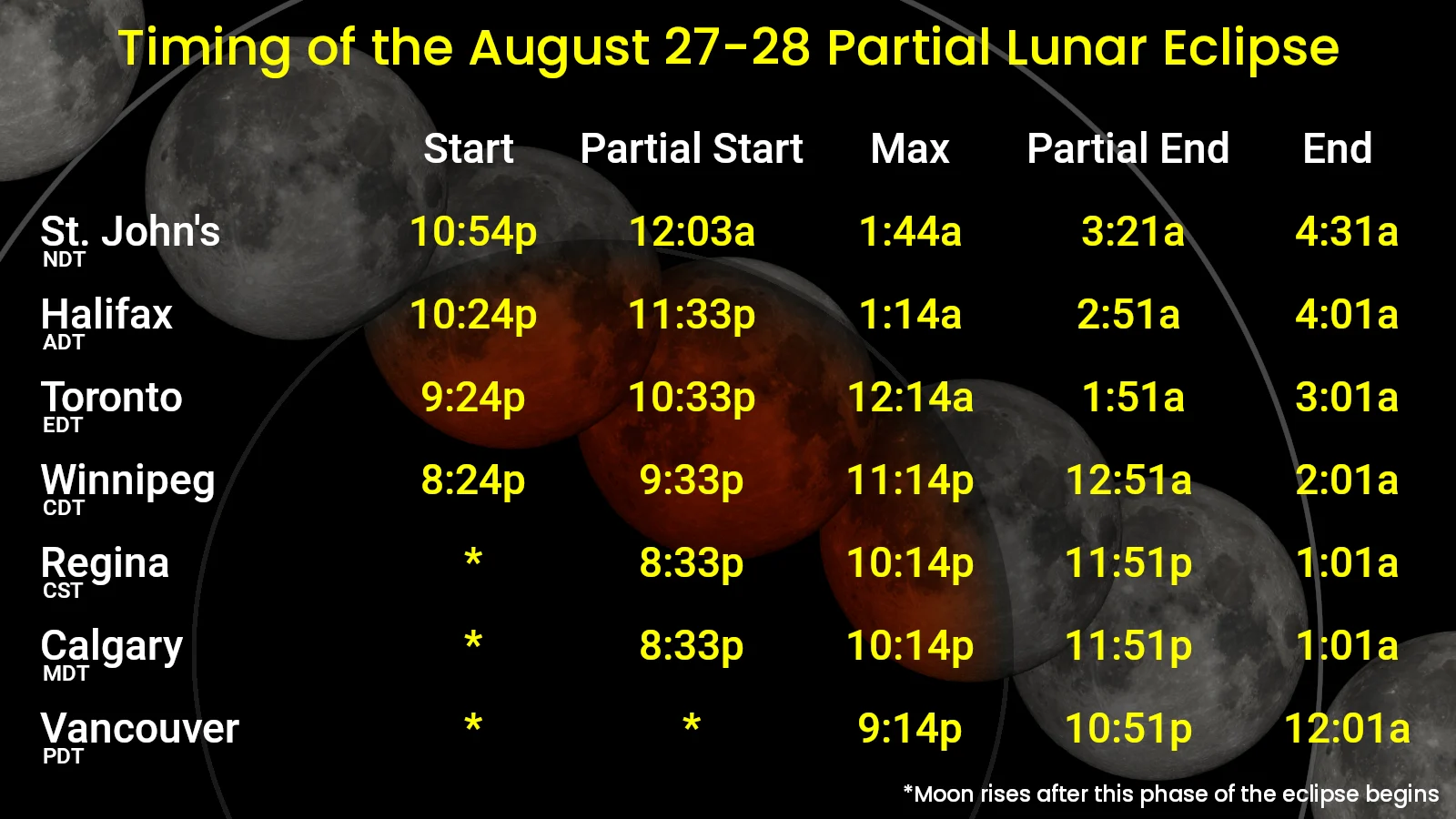 Timing of the August 27-28 Partial Lunar Eclipse

| | Start | Partial Start | Max | Partial End | End |
|---|---|---|---|---|---|
| St. John's NDT | 10:54p | 12:03a | 1:44a | 3:21a | 4:31a |
| Halifax ADT | 10:24p | 11:33p | 1:14a | 2:51a | 4:01a |
| Toronto EDT | 9:24p | 10:33p | 12:14a | 1:51a | 3:01a |
| Winnipeg CDT | 8:24p | 9:33p | 11:14p | 12:51a | 2:01a |
| Regina CST | * | 8:33p | 10:14p | 11:51p | 1:01a |
| Calgary MDT | * | 8:33p | 10:14p | 11:51p | 1:01a |
| Vancouver PDT | * | * | 9:14p | 10:51p | 12:01a |

*Moon rises after this phase of the eclipse begins